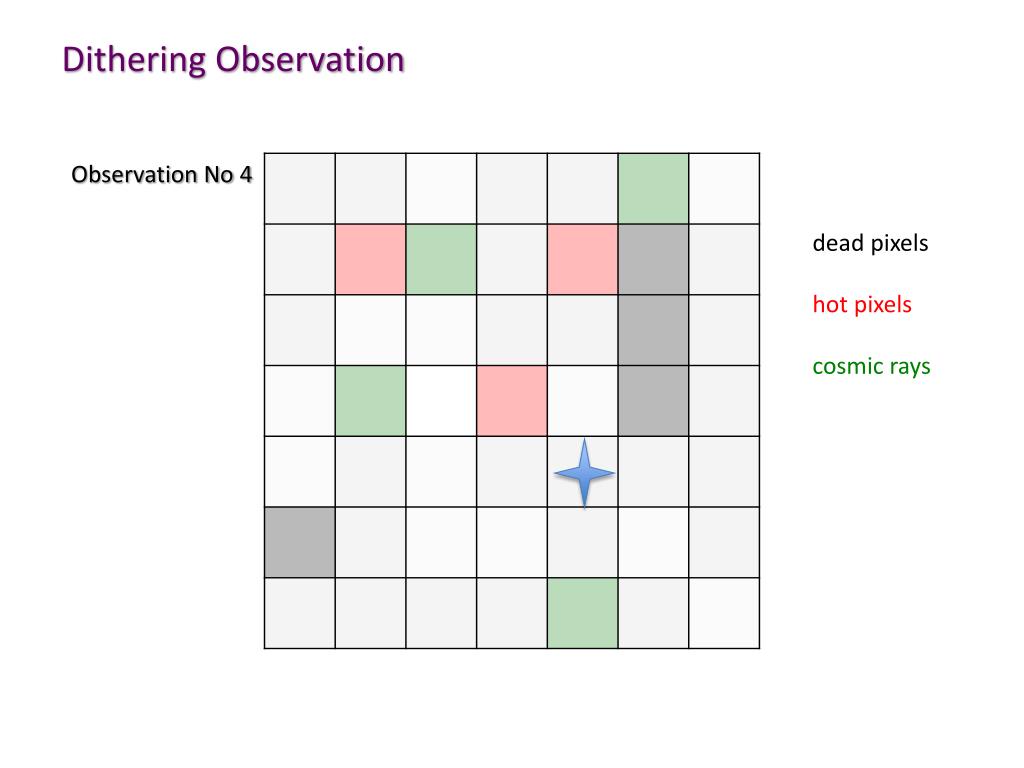 Dithering Observation

Observation No 4

dead pixels

hot pixels

cosmic rays